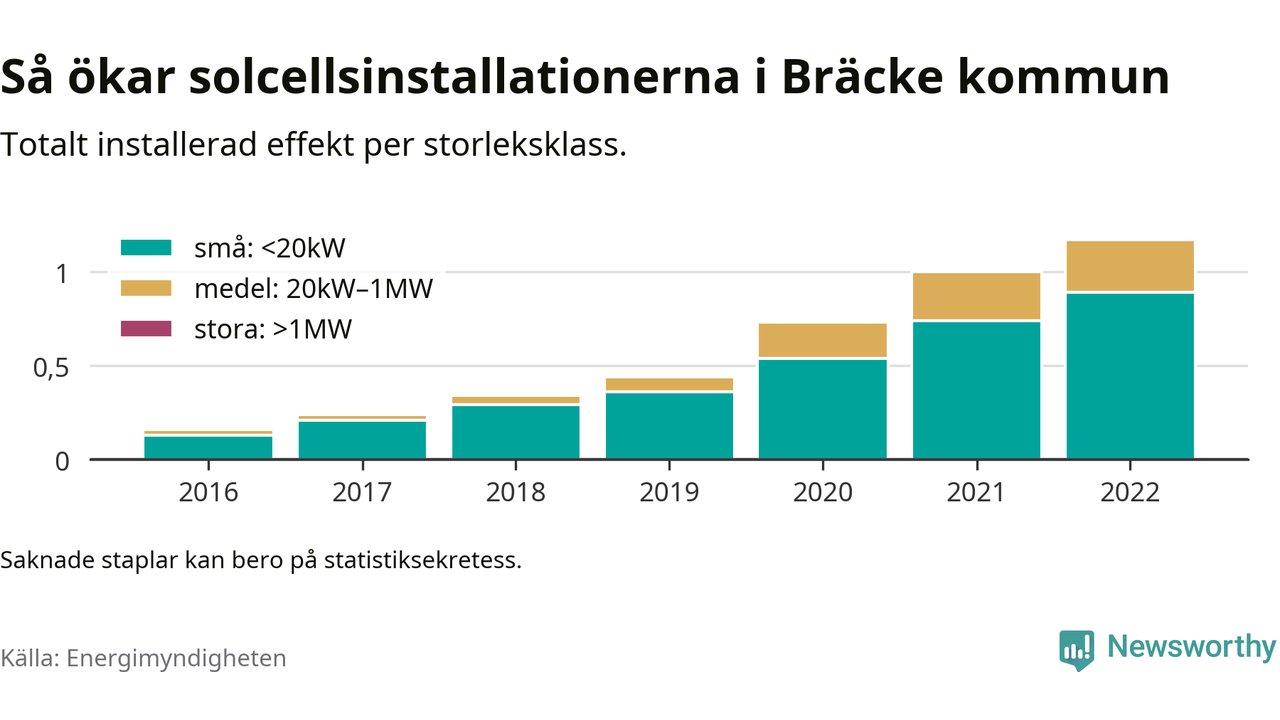 Så ökar solcellsinstallationerna i Bräcke kommun

Totalt installerad effekt per storleksklass.

små: <20kW
medel: 20kW–1MW
stora: >1MW

1
0,5
0

2016
2017
2018
2019
2020
2021
2022

Saknade staplar kan bero på statistiksekretess.

Källa: Energimyndigheten

Newsworthy